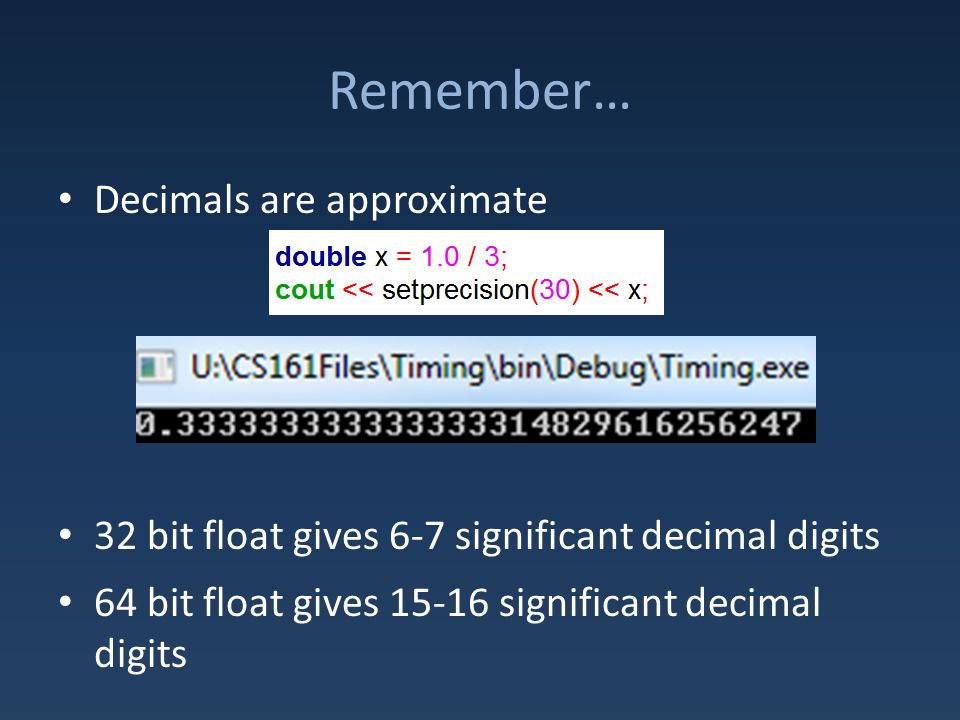 Remember…

• Decimals are approximate

double x = 1.0 / 3;
cout << setprecision(30) << x;

U:\CS161Files\Timing\bin\Debug\Timing.exe
0.333333333333333314829616256247

• 32 bit float gives 6-7 significant decimal digits
• 64 bit float gives 15-16 significant decimal digits